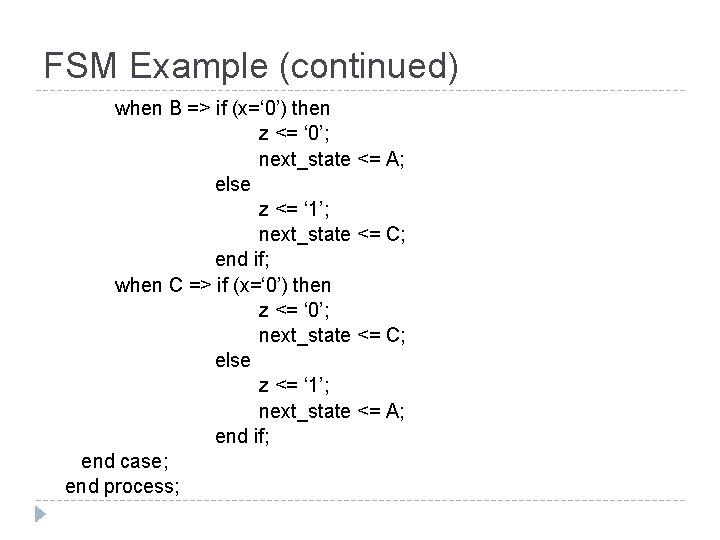 FSM Example (continued)

when B => if (x=‘0’) then
z <= ‘0’;
next_state <= A;
else
z <= ‘1’;
next_state <= C;
end if;
when C => if (x=‘0’) then
z <= ‘0’;
next_state <= C;
else
z <= ‘1’;
next_state <= A;
end if;
end case;
end process;